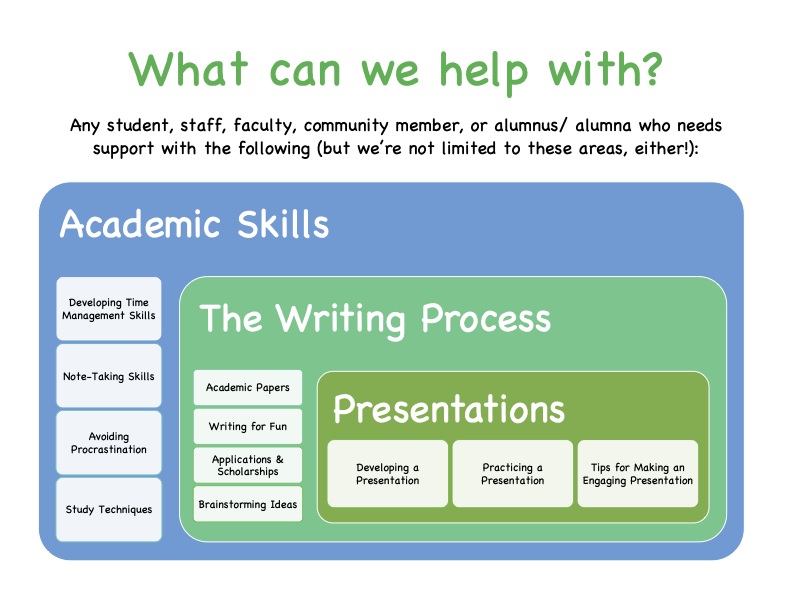 What can we help with?

Any student, staff, faculty, community member, or alumnus/ alumna who needs support with the following (but we're not limited to these areas, either!):

Academic Skills

Developing Time Management Skills

Note-Taking Skills

Avoiding Procrastination

Study Techniques

The Writing Process

Academic Papers

Writing for Fun

Applications & Scholarships

Brainstorming Ideas

Presentations

Developing a Presentation

Practicing a Presentation

Tips for Making an Engaging Presentation